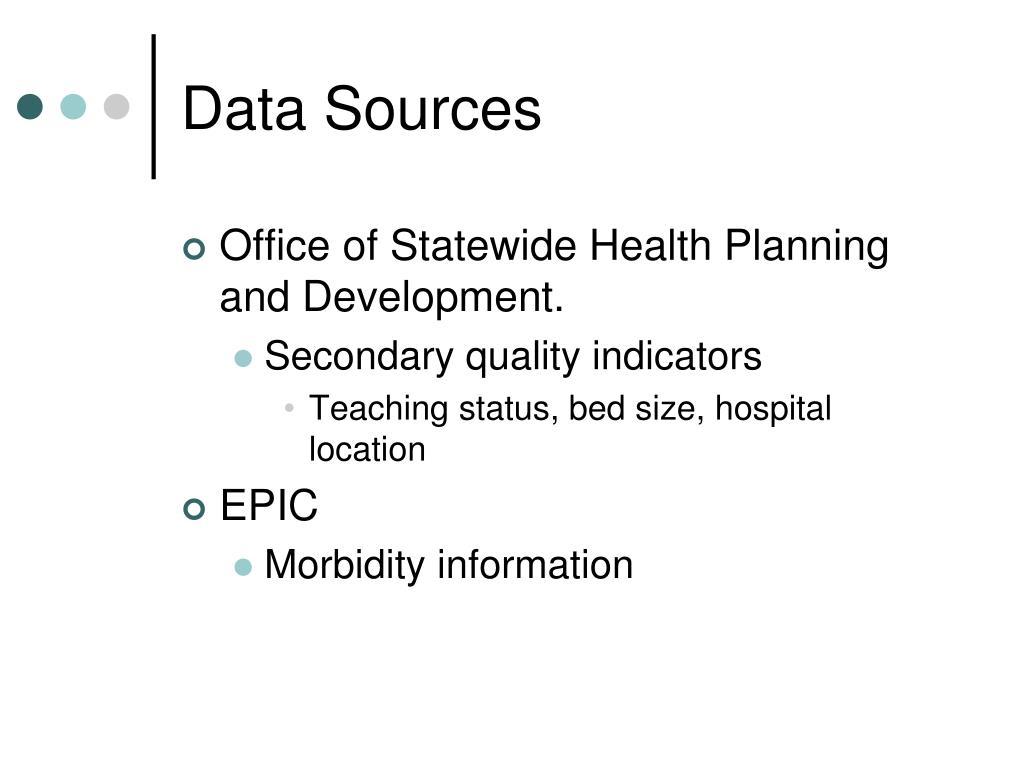 Data Sources

Office of Statewide Health Planning and Development.

Secondary quality indicators

Teaching status, bed size, hospital location

EPIC

Morbidity information